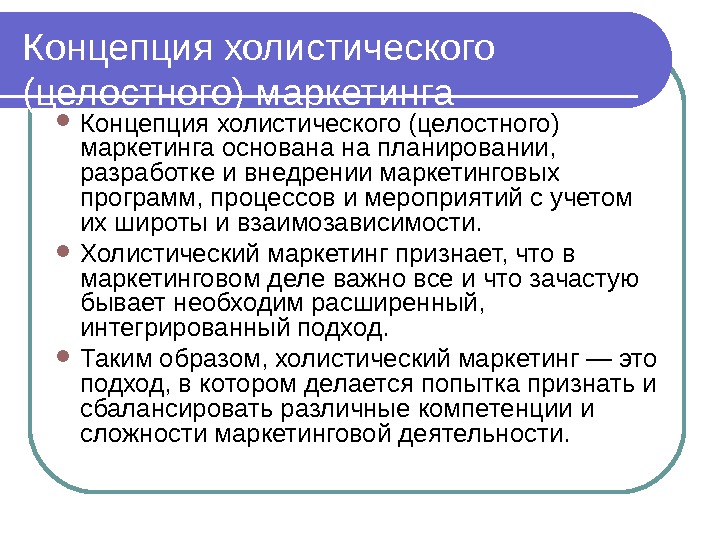 Концепция холистического (целостного) маркетинга

Концепция холистического (целостного) маркетинга основана на планировании, разработке и внедрении маркетинговых программ, процессов и мероприятий с учетом их широты и взаимозависимости.

Холистический маркетинг признает, что в маркетинговом деле важно все и что зачастую бывает необходим расширенный, интегрированный подход.

Таким образом, холистический маркетинг — это подход, в котором делается попытка признать и сбалансировать различные компетенции и сложности маркетинговой деятельности.